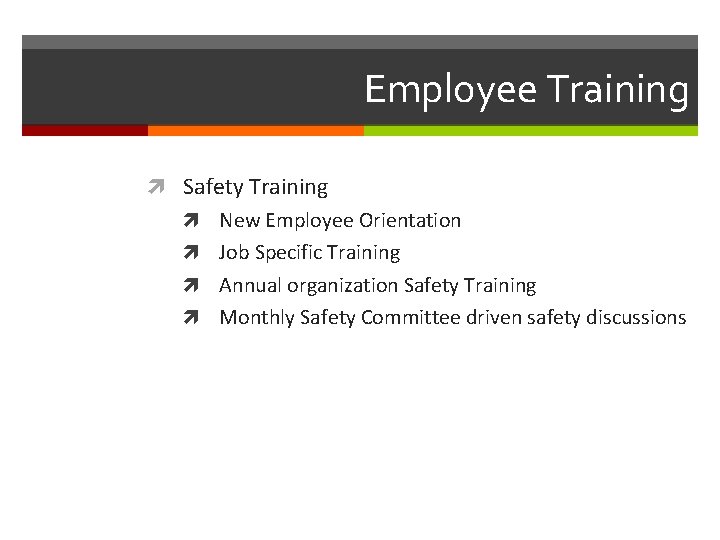 Employee Training

Safety Training

New Employee Orientation

Job Specific Training

Annual organization Safety Training

Monthly Safety Committee driven safety discussions